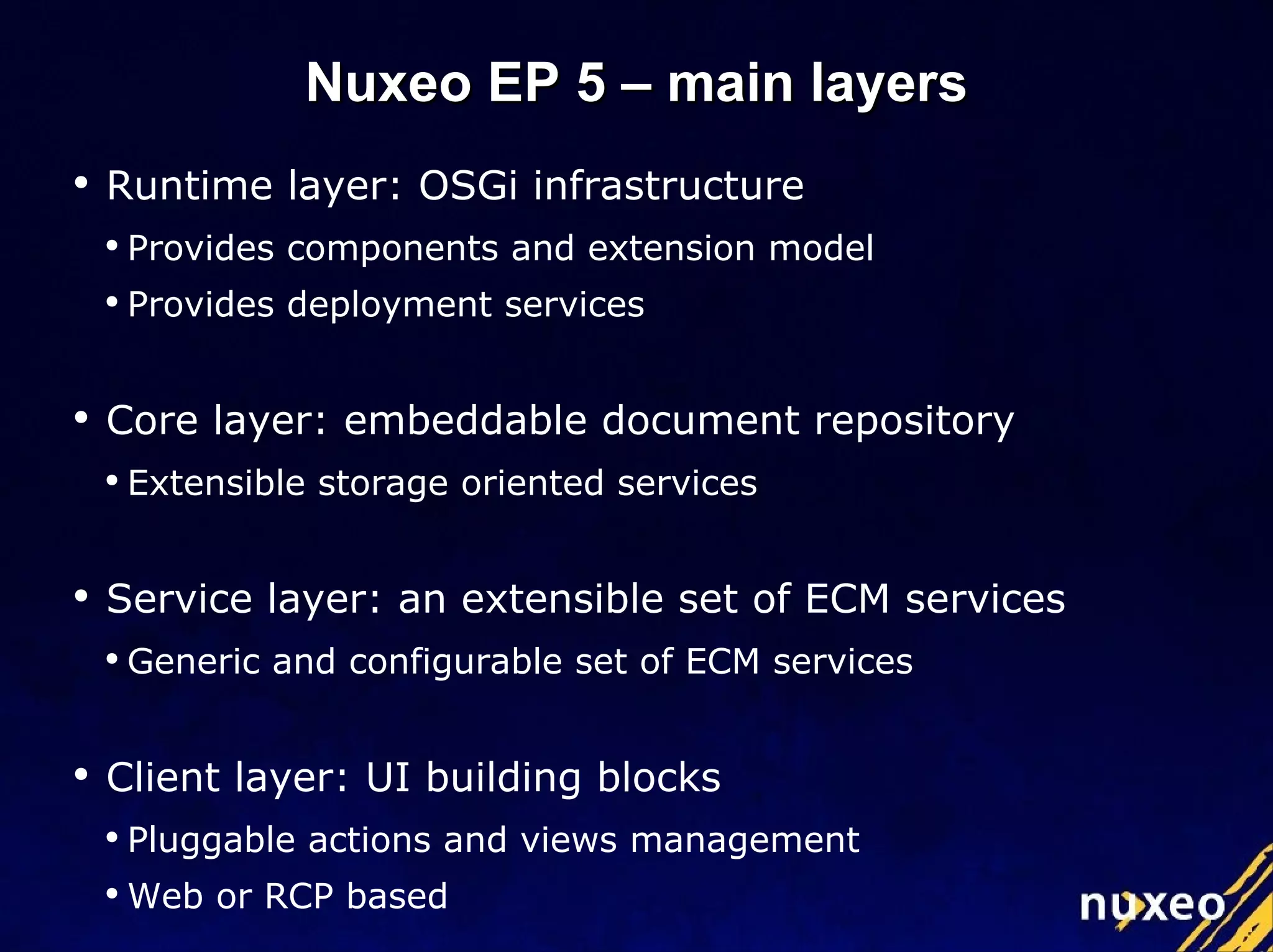 Nuxeo EP 5 – main layers

• Runtime layer: OSGi infrastructure
  • Provides components and extension model
  • Provides deployment services

• Core layer: embeddable document repository
  • Extensible storage oriented services

• Service layer: an extensible set of ECM services
  • Generic and configurable set of ECM services

• Client layer: UI building blocks
  • Pluggable actions and views management
  • Web or RCP based

nuxeo